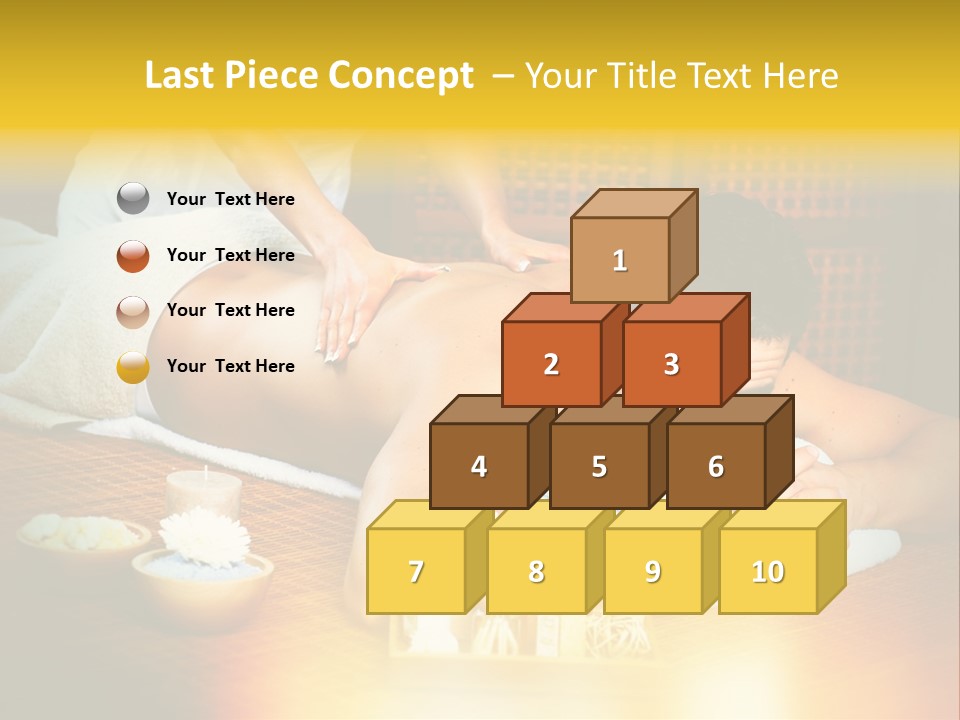 Last Piece Concept – Your Title Text Here

Your Text Here

Your Text Here

Your Text Here

Your Text Here

1

2

3

4

5

6

7

8

9

10